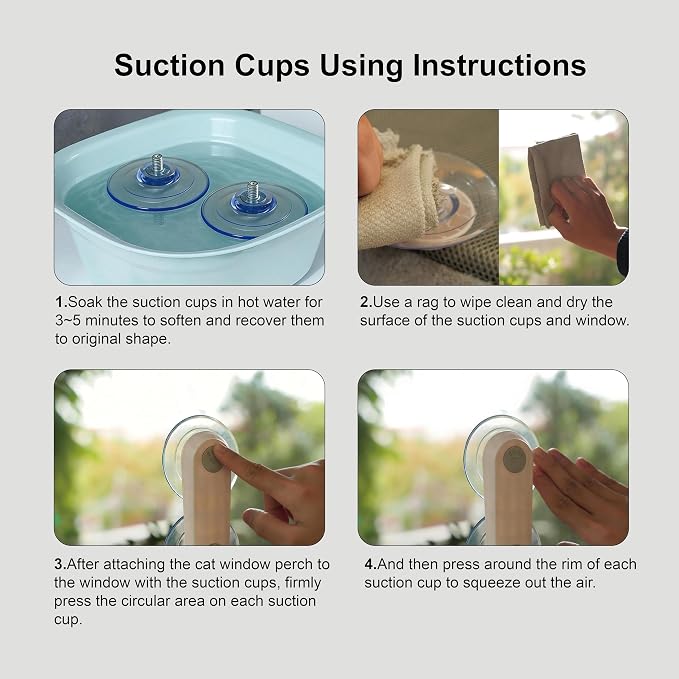 Suction Cups Using Instructions

1.Soak the suction cups in hot water for 3~5 minutes to soften and recover them to original shape.

2.Use a rag to wipe clean and dry the surface of the suction cups and window.

3.After attaching the cat window perch to the window with the suction cups, firmly press the circular area on each suction cup.

4.And then press around the rim of each suction cup to squeeze out the air.